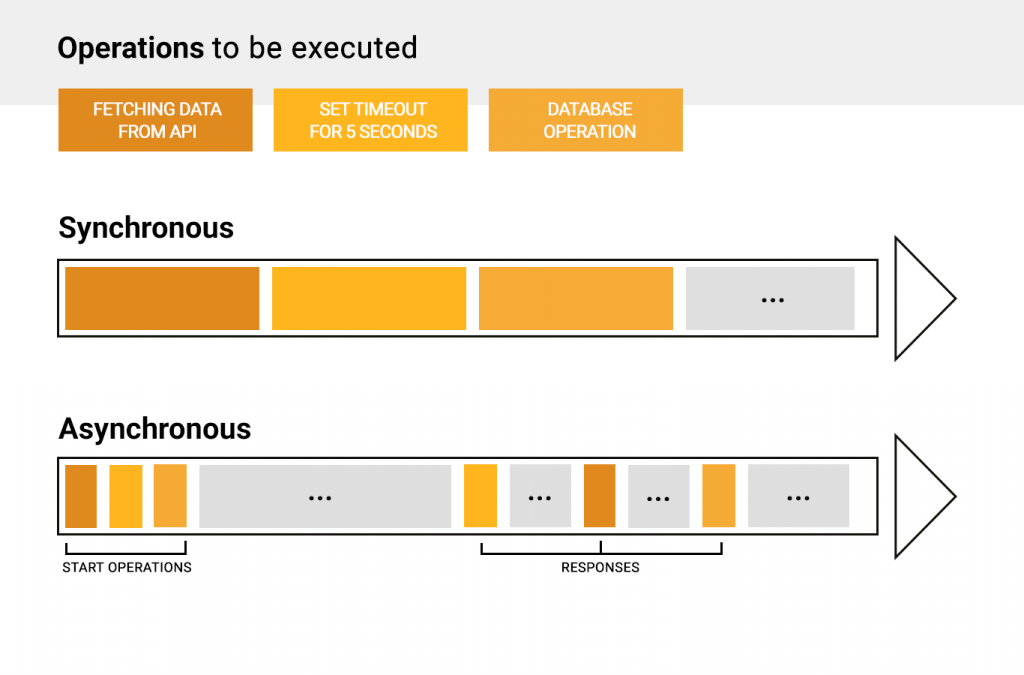 Operations to be executed

FETCHING DATA FROM API

SET TIMEOUT FOR 5 SECONDS

DATABASE OPERATION

Synchronous

...

Asynchronous

...

...

...

...

START OPERATIONS

RESPONSES